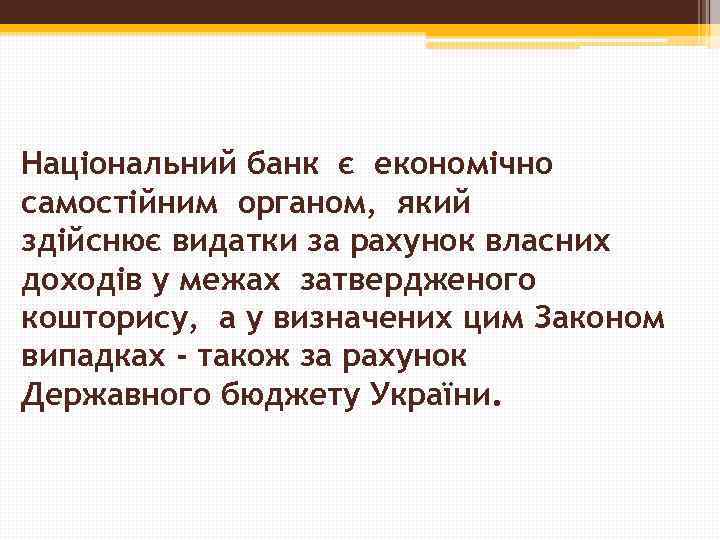 Національний банк є економічно самостійним органом, який здійснює видатки за рахунок власних доходів у межах затвердженого кошторису, а у визначених цим Законом випадках - також за рахунок Державного бюджету України.